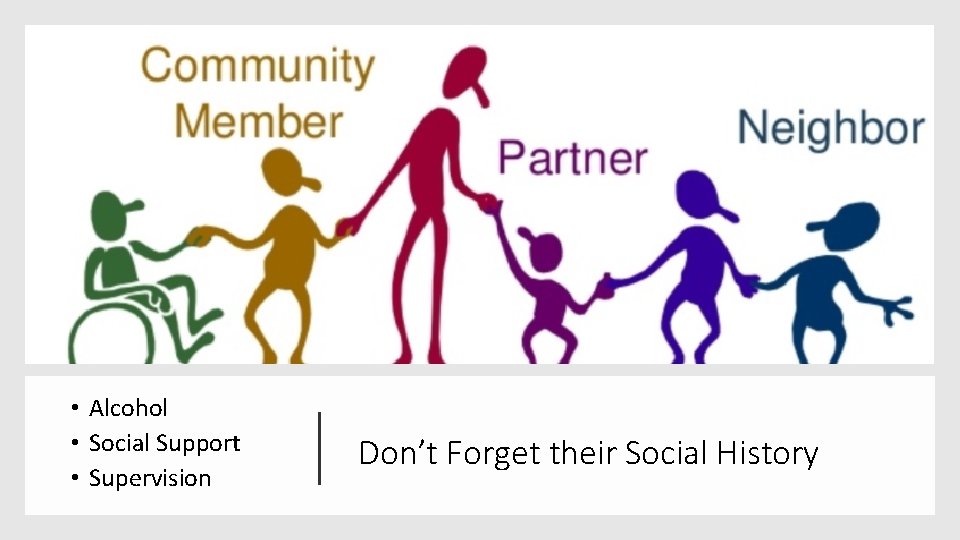 Community Member

Partner

Neighbor

• Alcohol
• Social Support
• Supervision

Don't Forget their Social History